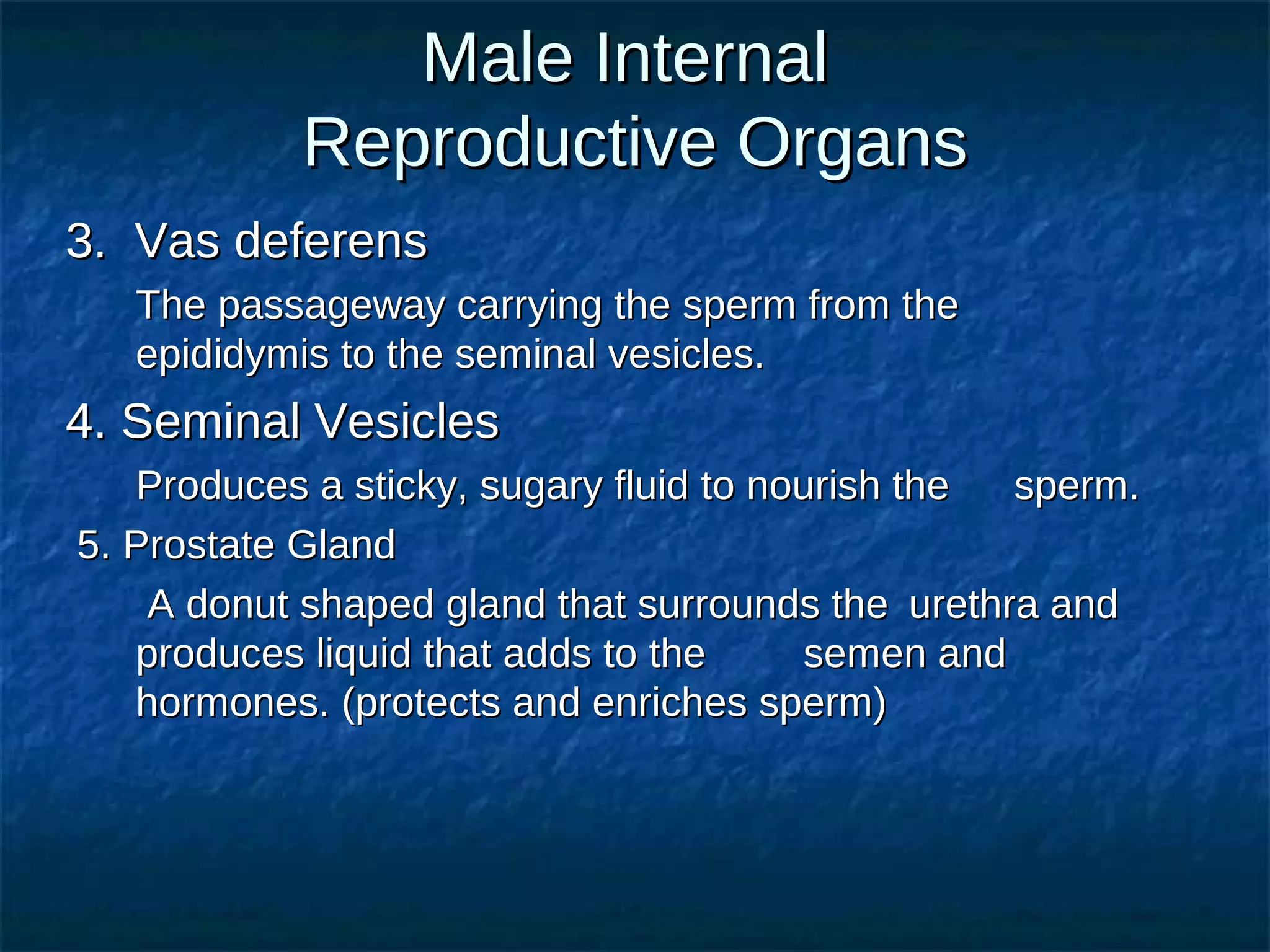 Male Internal Reproductive Organs

3. Vas deferens

The passageway carrying the sperm from the epididymis to the seminal vesicles.

4. Seminal Vesicles

Produces a sticky, sugary fluid to nourish the sperm.

5. Prostate Gland

A donut shaped gland that surrounds the urethra and produces liquid that adds to the semen and hormones. (protects and enriches sperm)